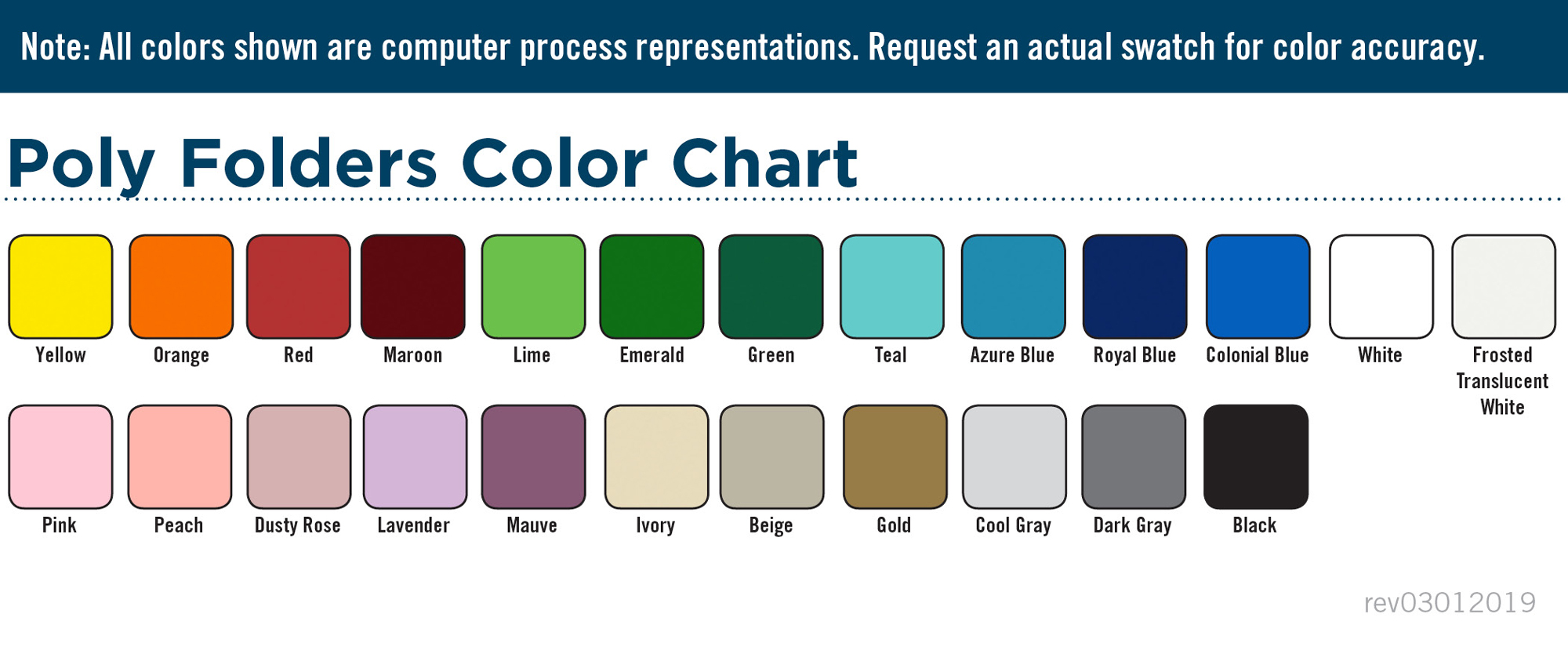 Note: All colors shown are computer process representations. Request an actual swatch for color accuracy.

Poly Folders Color Chart

Yellow
Orange
Red
Maroon
Lime
Emerald
Green
Teal
Azure Blue
Royal Blue
Colonial Blue
White
Frosted Translucent White

Pink
Peach
Dusty Rose
Lavender
Mauve
Ivory
Beige
Gold
Cool Gray
Dark Gray
Black

rev03012019